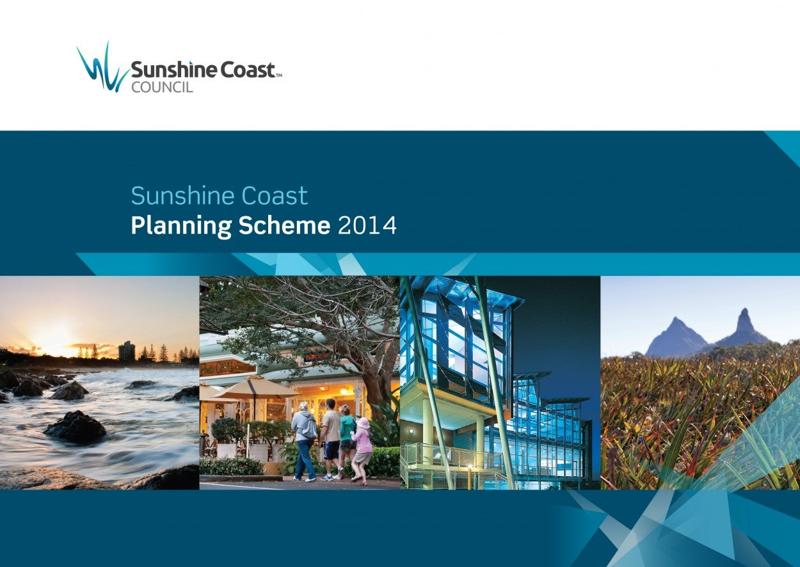 Sunshine Coast™
COUNCIL

Sunshine Coast
Planning Scheme 2014